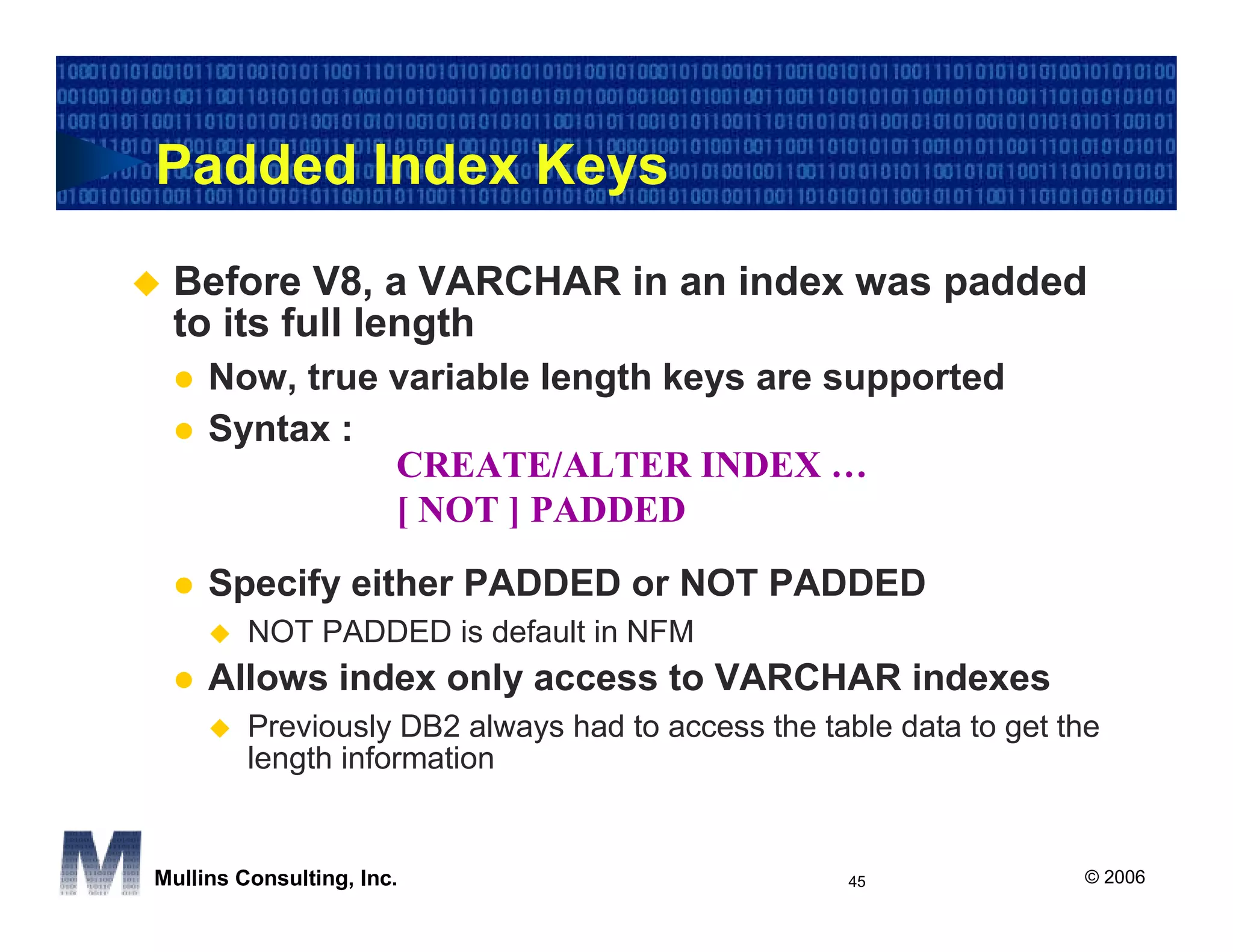 Padded Index Keys

Before V8, a VARCHAR in an index was padded to its full length

Now, true variable length keys are supported

Syntax :

CREATE/ALTER INDEX …
[ NOT ] PADDED

Specify either PADDED or NOT PADDED

NOT PADDED is default in NFM

Allows index only access to VARCHAR indexes

Previously DB2 always had to access the table data to get the length information

Mullins Consulting, Inc.

45

© 2006